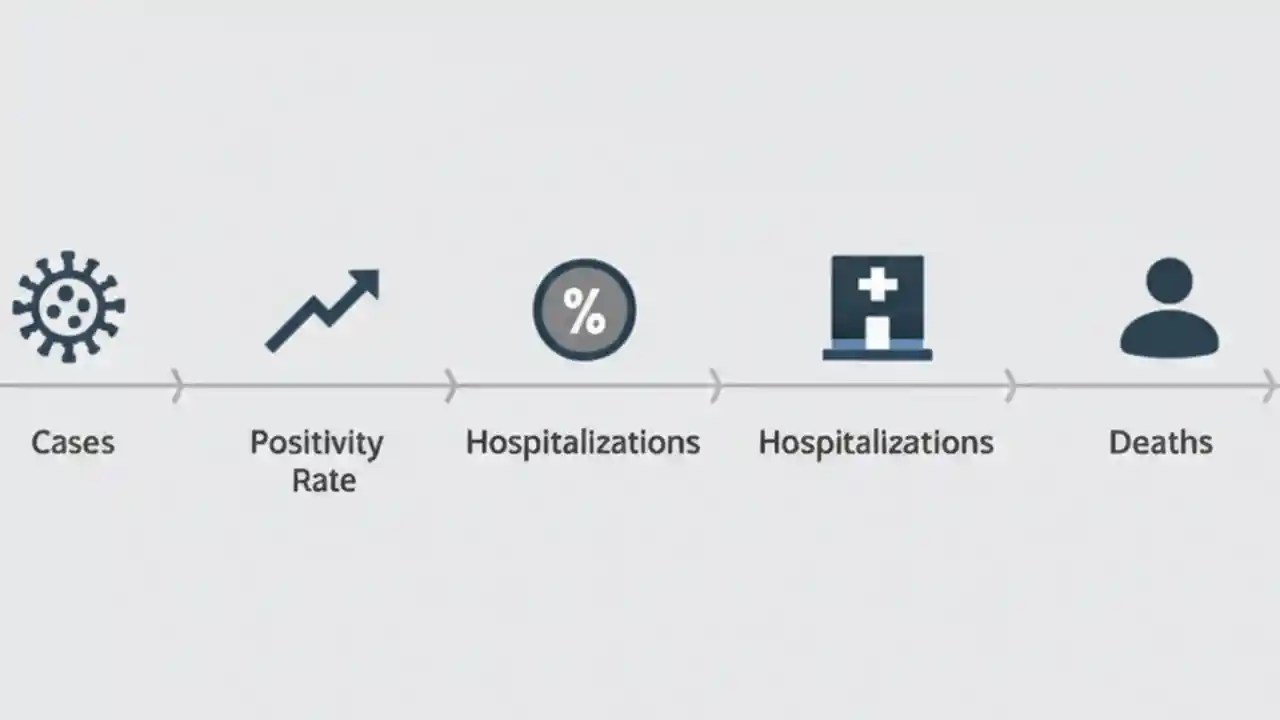 %

Cases

Positivity Rate

Hospitalizations

Hospitalizations

Deaths